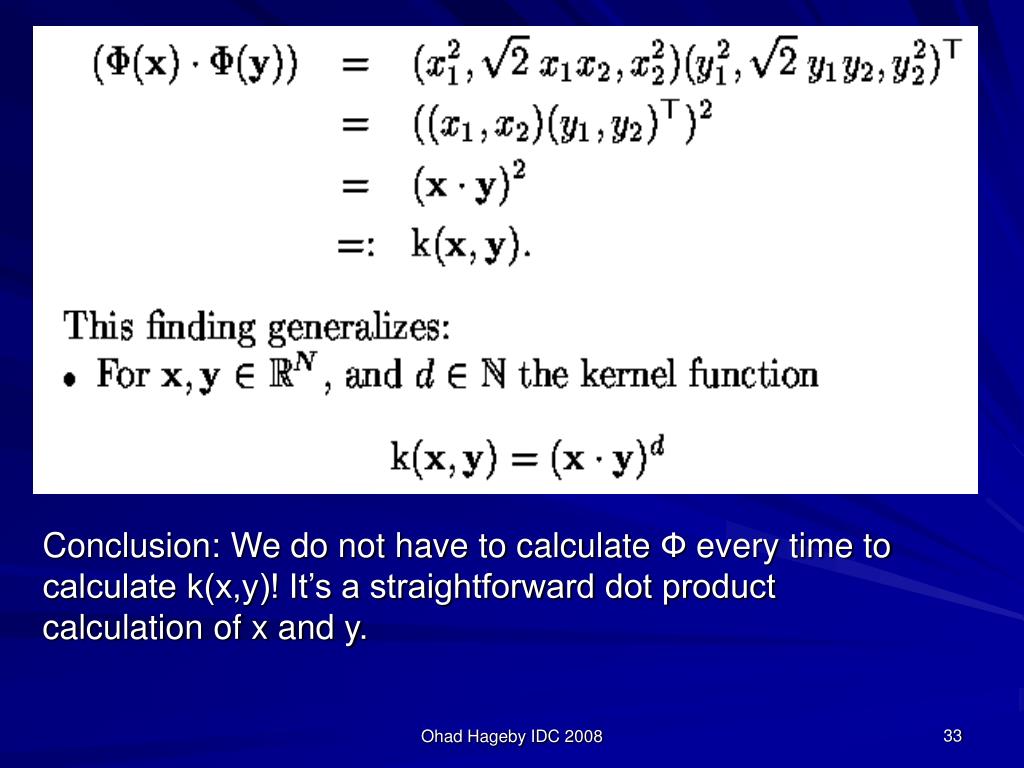 $(\Phi(\mathbf{x}) \cdot \Phi(\mathbf{y})) = (x_1^2, \sqrt{2}\, x_1 x_2, x_2^2)(y_1^2, \sqrt{2}\, y_1 y_2, y_2^2)^\top$
$= ((x_1, x_2)(y_1, y_2)^\top)^2$
$= (\mathbf{x} \cdot \mathbf{y})^2$
$=: \mathrm{k}(\mathbf{x}, \mathbf{y}).$

This finding generalizes:
• For $\mathbf{x}, \mathbf{y} \in \mathbb{R}^N$, and $d \in \mathbb{N}$ the kernel function

$\mathrm{k}(\mathbf{x}, \mathbf{y}) = (\mathbf{x} \cdot \mathbf{y})^d$

Conclusion: We do not have to calculate Φ every time to calculate k(x,y)! It's a straightforward dot product calculation of x and y.

Ohad Hageby IDC 2008

33